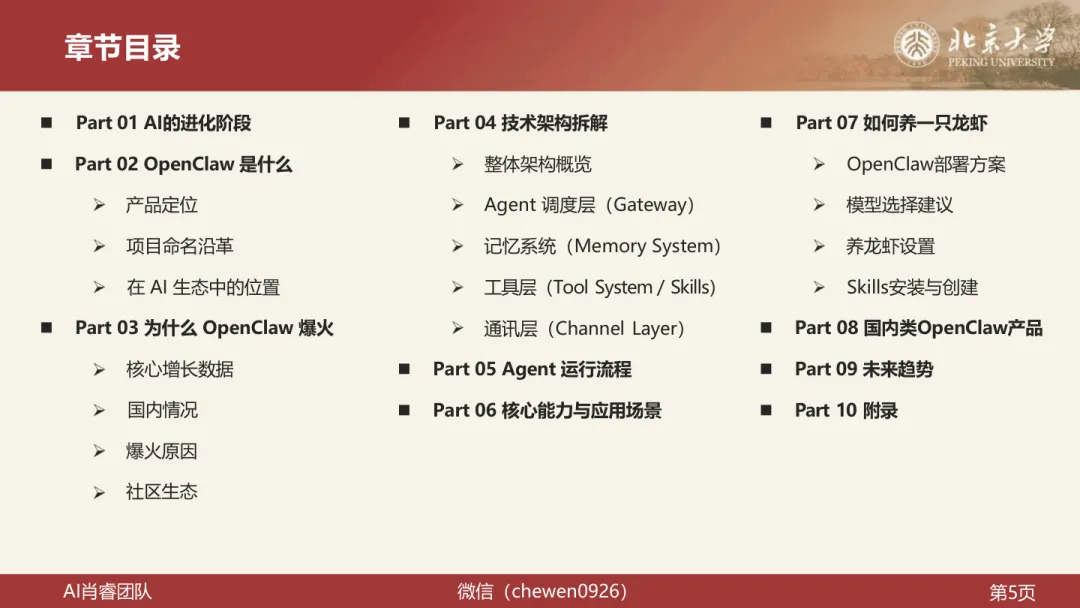 章节目录

北京大学
PEKING UNIVERSITY

■ Part 01 AI的进化阶段
■ Part 02 OpenClaw 是什么
➢ 产品定位
➢ 项目命名沿革
➢ 在 AI 生态中的位置
■ Part 03 为什么 OpenClaw 爆火
➢ 核心增长数据
➢ 国内情况
➢ 爆火原因
➢ 社区生态

■ Part 04 技术架构拆解
➢ 整体架构概览
➢ Agent 调度层（Gateway）
➢ 记忆系统（Memory System）
➢ 工具层（Tool System / Skills）
➢ 通讯层（Channel Layer）
■ Part 05 Agent 运行流程
■ Part 06 核心能力与应用场景

■ Part 07 如何养一只龙虾
➢ OpenClaw部署方案
➢ 模型选择建议
➢ 养龙虾设置
➢ Skills安装与创建
■ Part 08 国内类OpenClaw产品
■ Part 09 未来趋势
■ Part 10 附录

AI肖睿团队
微信（chewen0926）
第5页